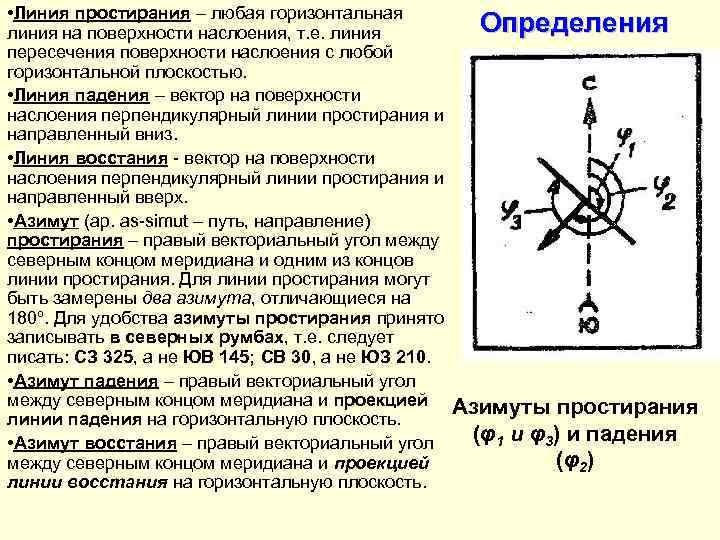 •Линия простирания – любая горизонтальная линия на поверхности наслоения, т.е. линия пересечения поверхности наслоения с любой горизонтальной плоскостью.

•Линия падения – вектор на поверхности наслоения перпендикулярный линии простирания и направленный вниз.

•Линия восстания - вектор на поверхности наслоения перпендикулярный линии простирания и направленный вверх.

•Азимут (ар. as-simut – путь, направление) простирания – правый векториальный угол между северным концом меридиана и одним из концов линии простирания. Для линии простирания могут быть замерены два азимута, отличающиеся на 180°. Для удобства азимуты простирания принято записывать в северных румбах, т.е. следует писать: СЗ 325, а не ЮВ 145; СВ 30, а не ЮЗ 210.

•Азимут падения – правый векториальный угол между северным концом меридиана и проекцией линии падения на горизонтальную плоскость.

•Азимут восстания – правый векториальный угол между северным концом меридиана и проекцией линии восстания на горизонтальную плоскость.

Определения

С

$\varphi_1$

$\varphi_2$

$\varphi_3$

Ю

Азимуты простирания ($\varphi_1$ и $\varphi_3$) и падения ($\varphi_2$)